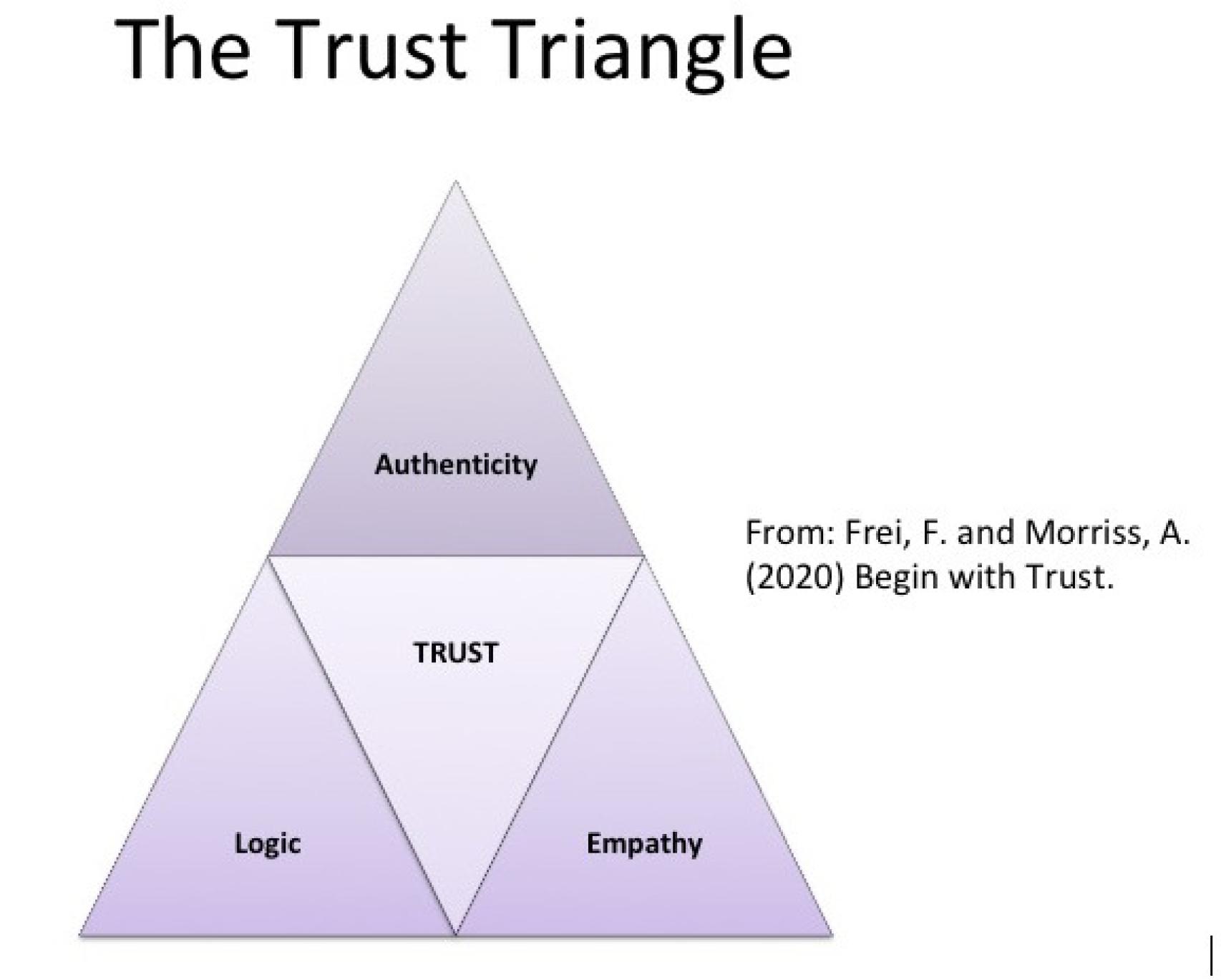 The Trust Triangle

Authenticity

TRUST

Logic

Empathy

From: Frei, F. and Morriss, A. (2020) Begin with Trust.